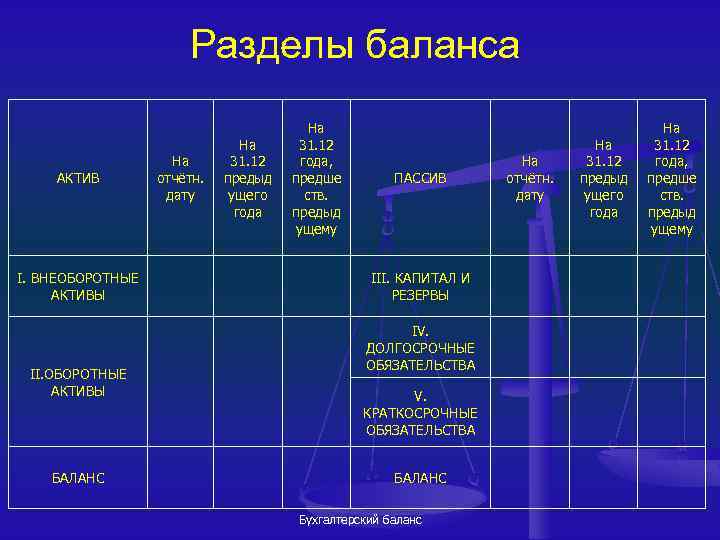 Разделы баланса

| АКТИВ | На отчётн. дату | На 31.12 предыдущего года | На 31.12 года, предшеств. предыдущему | ПАССИВ | На отчётн. дату | На 31.12 предыдущего года | На 31.12 года, предшеств. предыдущему |
|---|---|---|---|---|---|---|---|
| I. ВНЕОБОРОТНЫЕ АКТИВЫ | | | | III. КАПИТАЛ И РЕЗЕРВЫ | | | |
| II.ОБОРОТНЫЕ АКТИВЫ | | | | IV. ДОЛГОСРОЧНЫЕ ОБЯЗАТЕЛЬСТВА | | | |
| | | | | V. КРАТКОСРОЧНЫЕ ОБЯЗАТЕЛЬСТВА | | | |
| БАЛАНС | | | | БАЛАНС | | | |

Бухгалтерский баланс